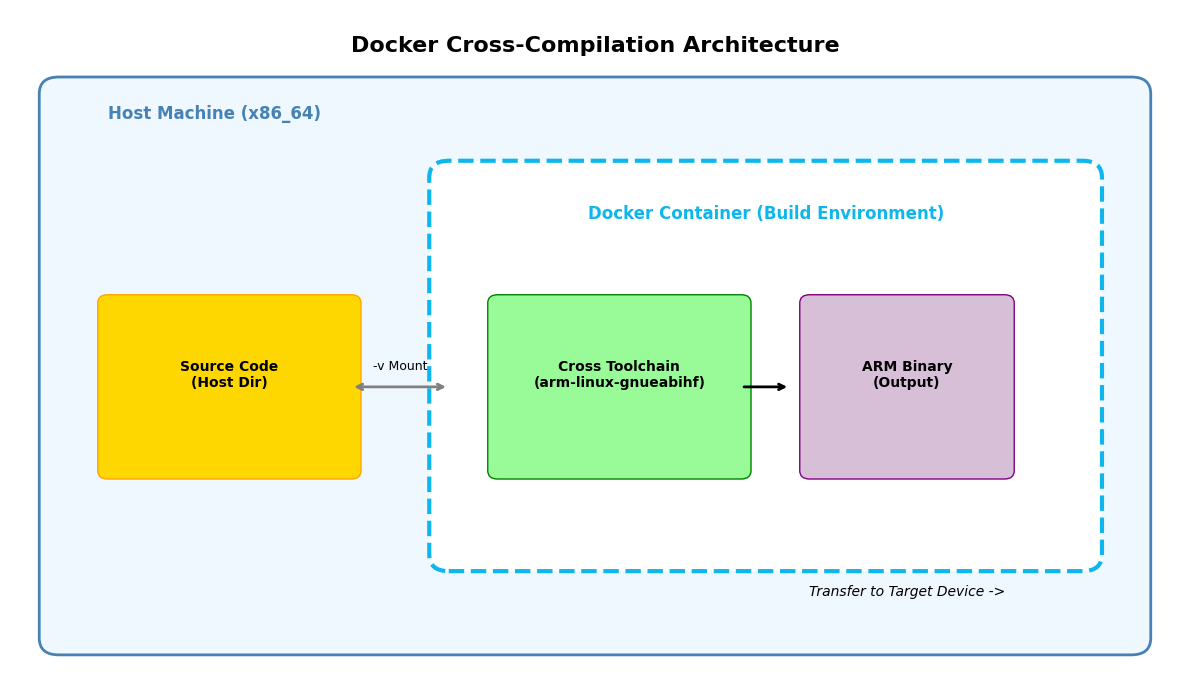 Docker Cross-Compilation Architecture

Host Machine (x86_64)

Docker Container (Build Environment)

Source Code
(Host Dir)

-v Mount

Cross Toolchain
(arm-linux-gnueabihf)

ARM Binary
(Output)

Transfer to Target Device ->